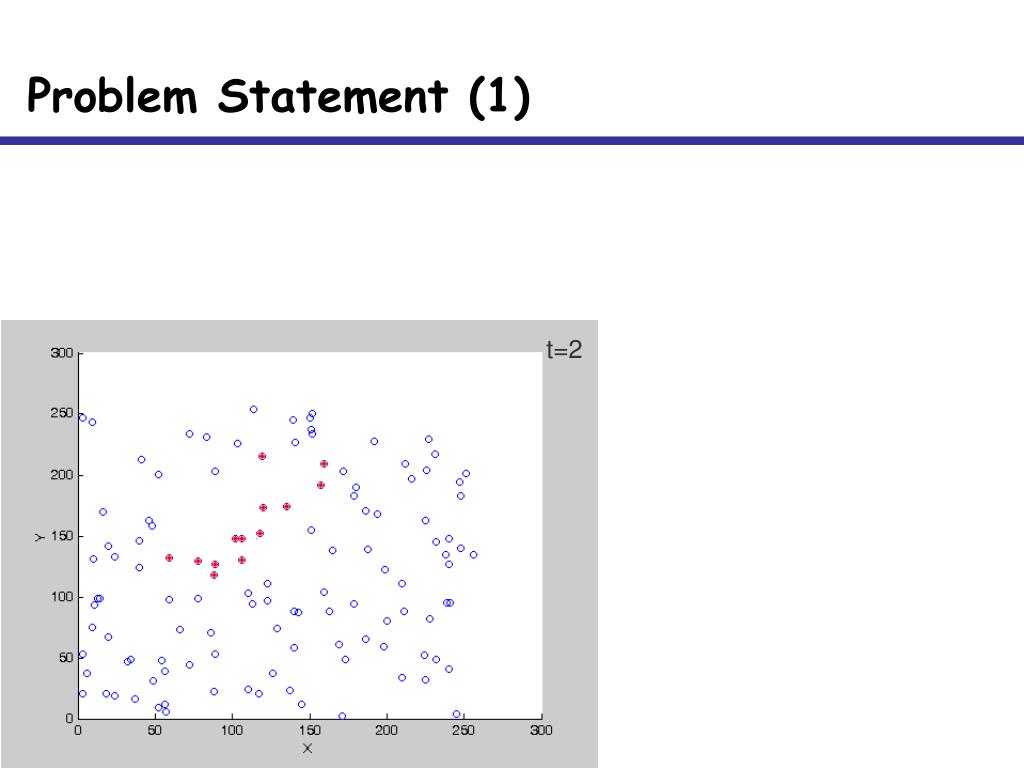 Problem Statement (1)

t=2

300
250
200
150
100
50
0

Y

0 50 100 150 200 250 300

X